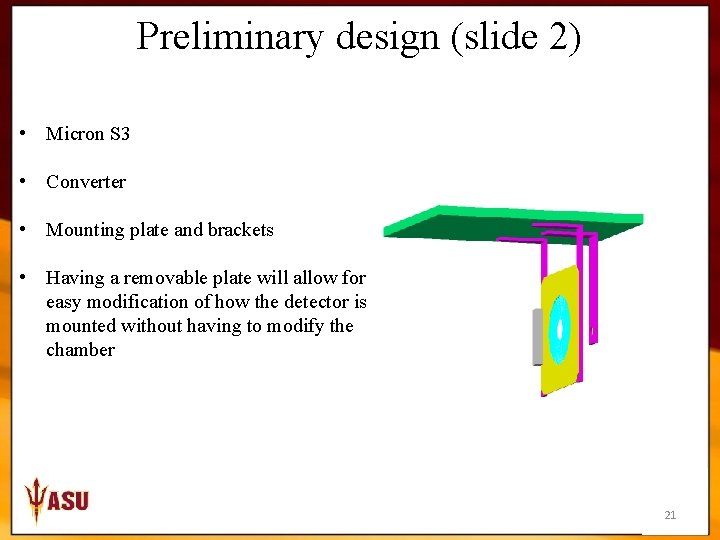 Preliminary design (slide 2)

• Micron S3

• Converter

• Mounting plate and brackets

• Having a removable plate will allow for easy modification of how the detector is mounted without having to modify the chamber

ASU

21